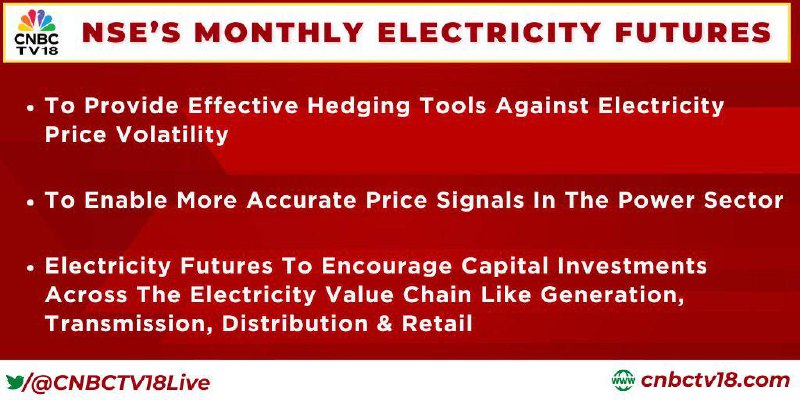 CNBC TV18

NSE'S MONTHLY ELECTRICITY FUTURES

• To Provide Effective Hedging Tools Against Electricity Price Volatility

• To Enable More Accurate Price Signals In The Power Sector

• Electricity Futures To Encourage Capital Investments Across The Electricity Value Chain Like Generation, Transmission, Distribution & Retail

/@CNBCTV18Live

www cnbctv18.com